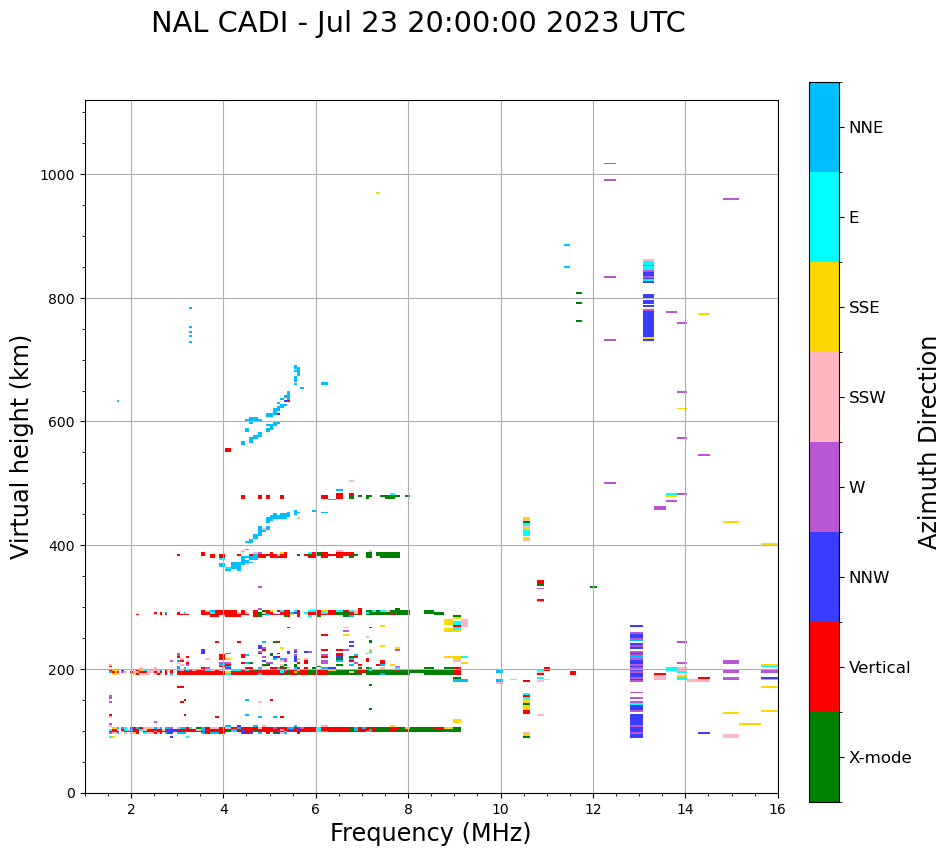 NAL CADI - Jul 23 20:00:00 2023 UTC

Virtual height (km)

1000
800
600
400
200
0

2
4
6
8
10
12
14
16

Frequency (MHz)

NNE
E
SSE
SSW
W
NNW
Vertical
X-mode

Azimuth Direction